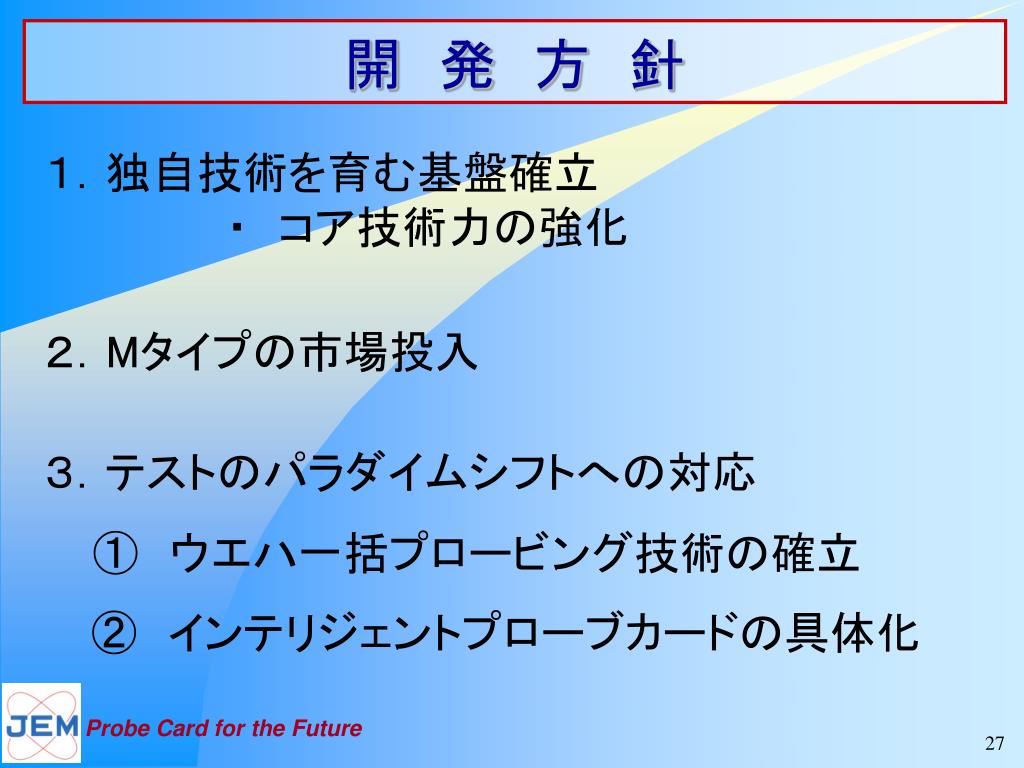 開　発　方　針

1．独自技術を育む基盤確立
・ コア技術力の強化

2．Mタイプの市場投入

3．テストのパラダイムシフトへの対応
① ウエハ一括プロービング技術の確立
② インテリジェントプローブカードの具体化

JEM Probe Card for the Future

27